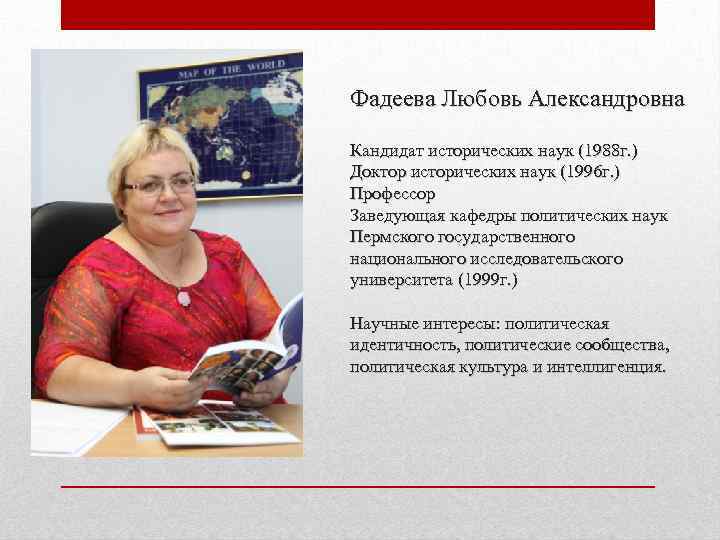 MAP OF THE WORLD

Фадеева Любовь Александровна

Кандидат исторических наук (1988г.)
Доктор исторических наук (1996г.)
Профессор
Заведующая кафедры политических наук Пермского государственного национального исследовательского университета (1999г.)

Научные интересы: политическая идентичность, политические сообщества, политическая культура и интеллигенция.